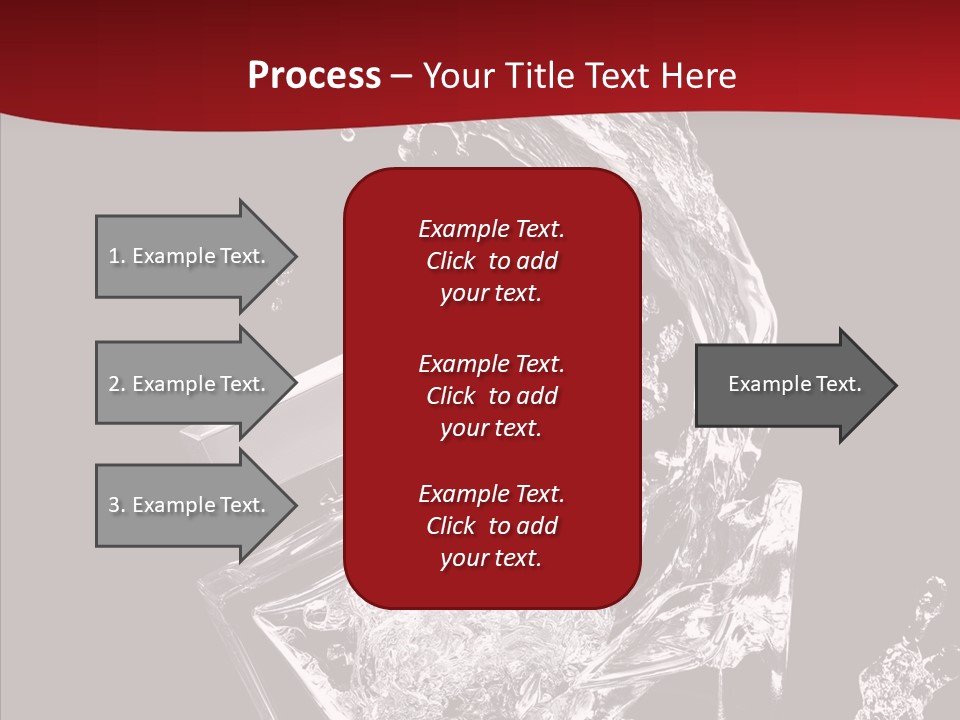 Process – Your Title Text Here

1. Example Text.

2. Example Text.

3. Example Text.

Example Text. Click to add your text.

Example Text. Click to add your text.

Example Text. Click to add your text.

Example Text.